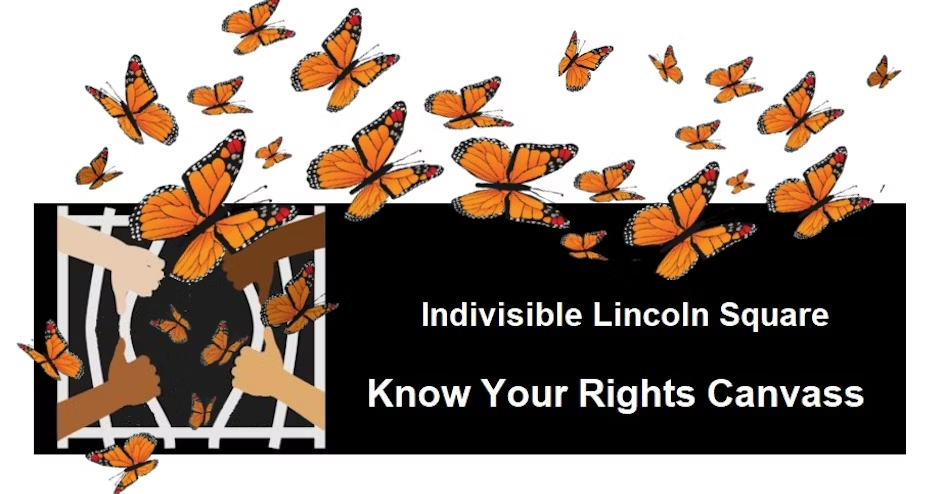 Indivisible Lincoln Square

Know Your Rights Canvass